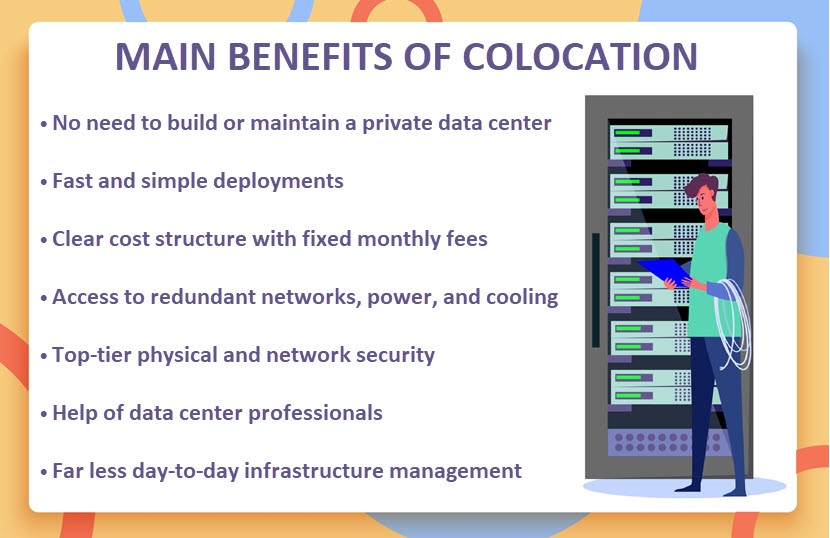 MAIN BENEFITS OF COLOCATION

• No need to build or maintain a private data center

• Fast and simple deployments

• Clear cost structure with fixed monthly fees

• Access to redundant networks, power, and cooling

• Top-tier physical and network security

• Help of data center professionals

• Far less day-to-day infrastructure management